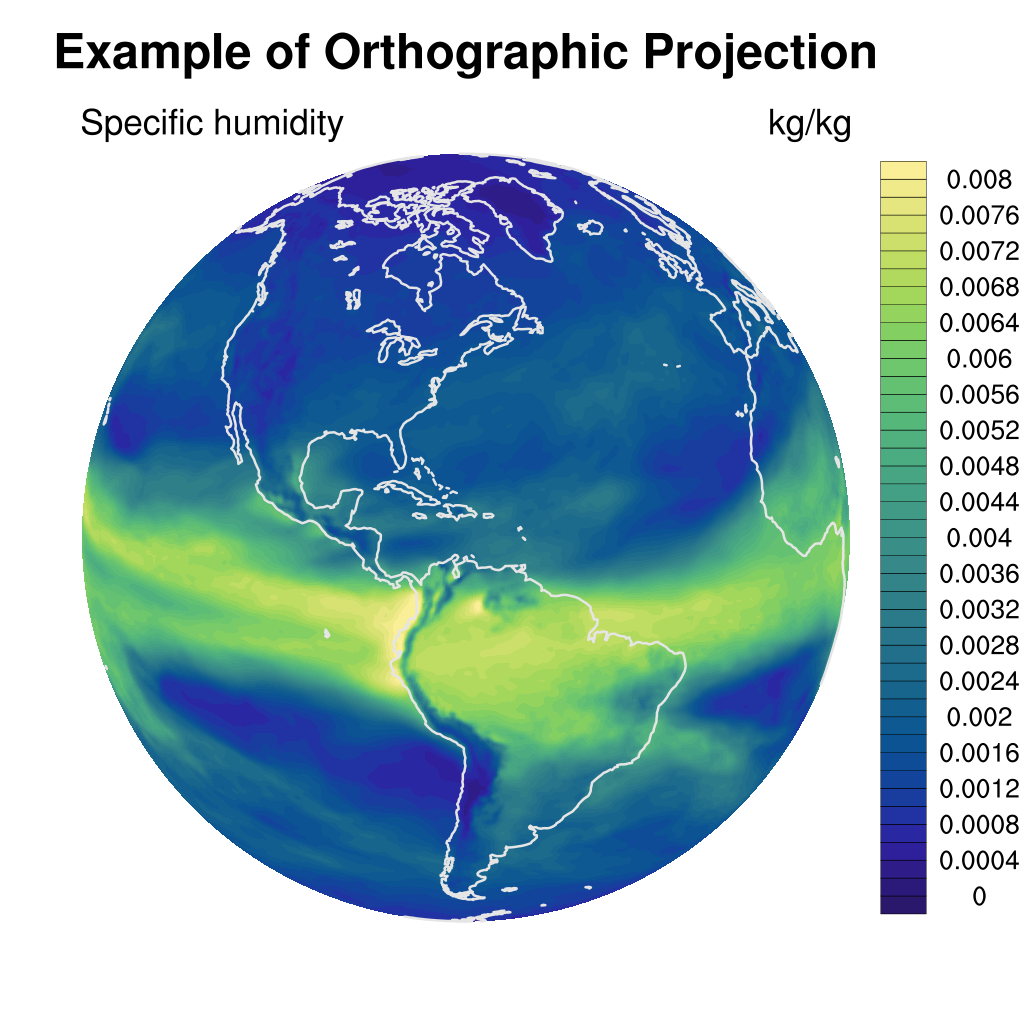 Example of Orthographic Projection

Specific humidity

kg/kg

0.008
0.0076
0.0072
0.0068
0.0064
0.006
0.0056
0.0052
0.0048
0.0044
0.004
0.0036
0.0032
0.0028
0.0024
0.002
0.0016
0.0012
0.0008
0.0004
0